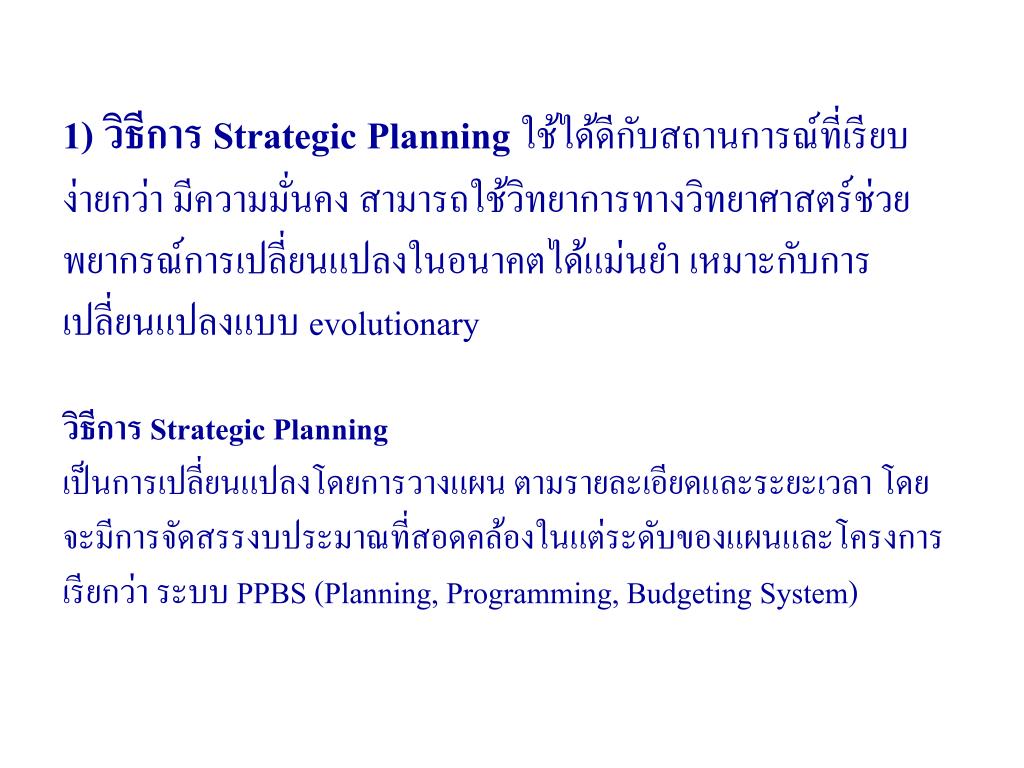 1) วิธีการ Strategic Planning ใช้ได้ดีกับสถานการณ์ที่เรียบง่ายกว่า มีความมั่นคง สามารถใช้วิทยาการทางวิทยาศาสตร์ช่วยพยากรณ์การเปลี่ยนแปลงในอนาคตได้แม่นยำ เหมาะกับการเปลี่ยนแปลงแบบ evolutionary

วิธีการ Strategic Planning
เป็นการเปลี่ยนแปลงโดยการวางแผน ตามรายละเอียดและระยะเวลา โดยจะมีการจัดสรรงบประมาณที่สอดคล้องในแต่ระดับของแผนและโครงการ เรียกว่า ระบบ PPBS (Planning, Programming, Budgeting System)